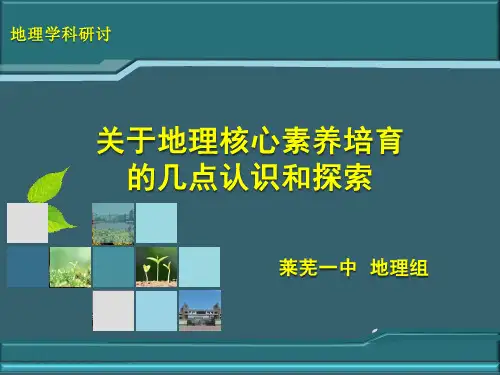 地理学科研讨

关于地理核心素养培育的几点认识和探索

莱芜一中 地理组